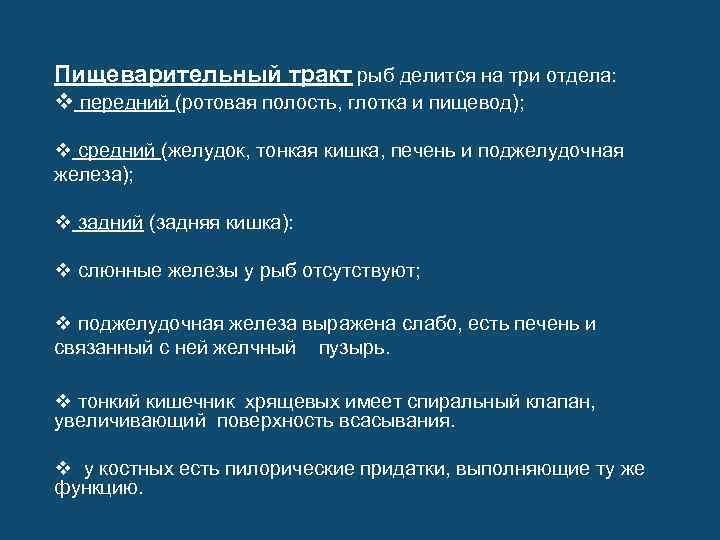 Пищеварительный тракт рыб делится на три отдела:
❖ передний (ротовая полость, глотка и пищевод);

❖ средний (желудок, тонкая кишка, печень и поджелудочная железа);

❖ задний (задняя кишка):

❖ слюнные железы у рыб отсутствуют;

❖ поджелудочная железа выражена слабо, есть печень и связанный с ней желчный пузырь.

❖ тонкий кишечник хрящевых имеет спиральный клапан, увеличивающий поверхность всасывания.

❖ у костных есть пилорические придатки, выполняющие ту же функцию.